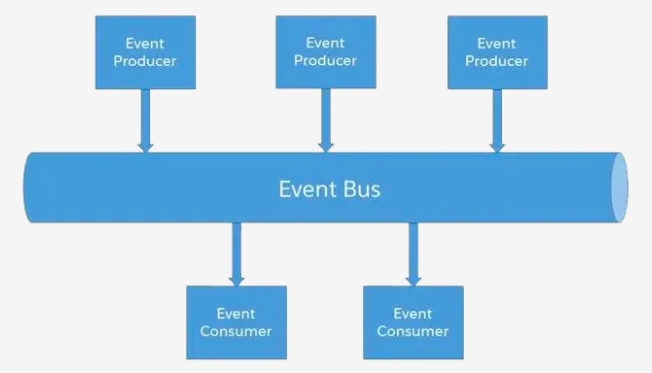 Event Producer

Event Producer

Event Producer

Event Bus

Event Consumer

Event Consumer